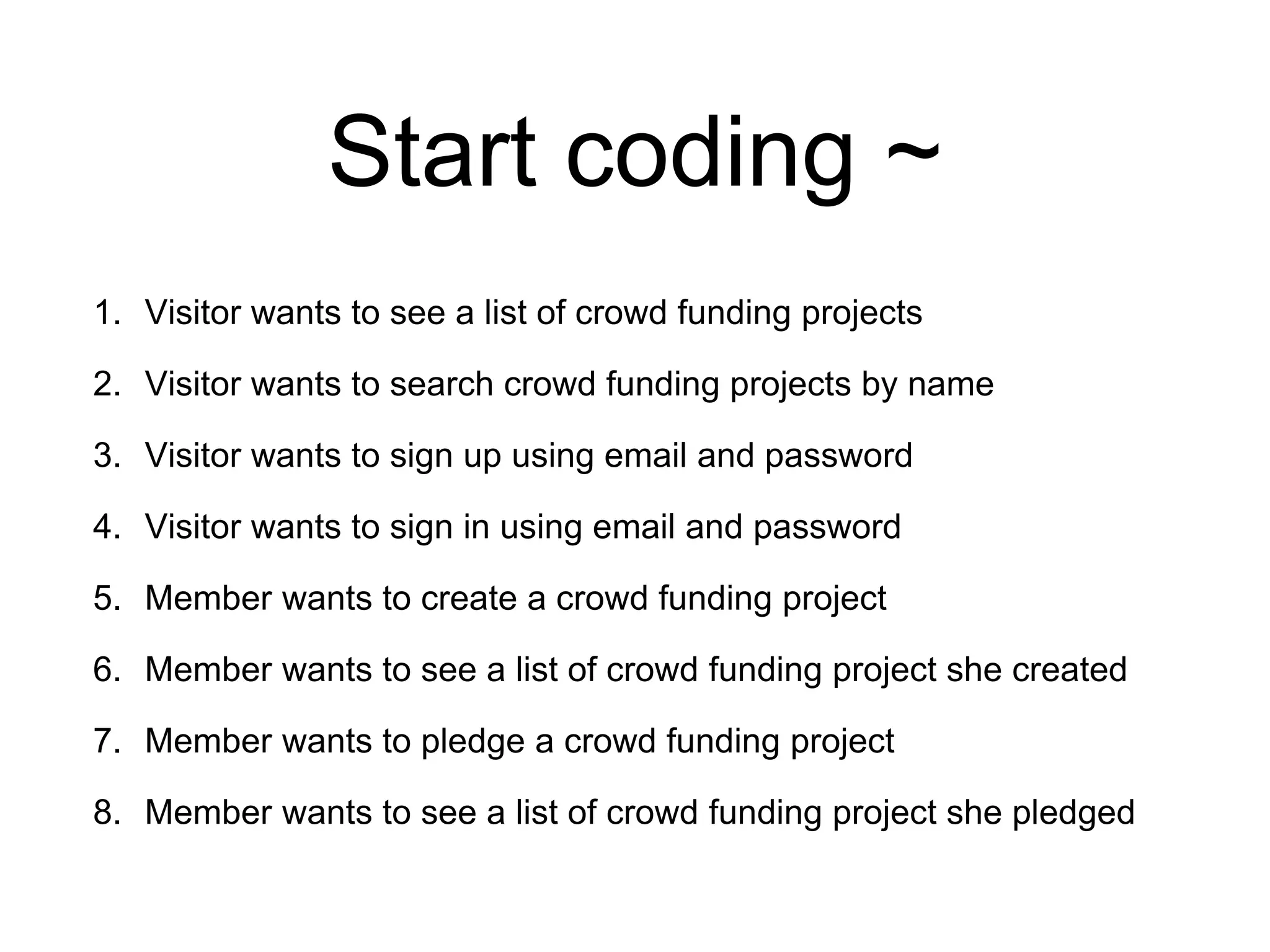 Start coding ~

1. Visitor wants to see a list of crowd funding projects
2. Visitor wants to search crowd funding projects by name
3. Visitor wants to sign up using email and password
4. Visitor wants to sign in using email and password
5. Member wants to create a crowd funding project
6. Member wants to see a list of crowd funding project she created
7. Member wants to pledge a crowd funding project
8. Member wants to see a list of crowd funding project she pledged